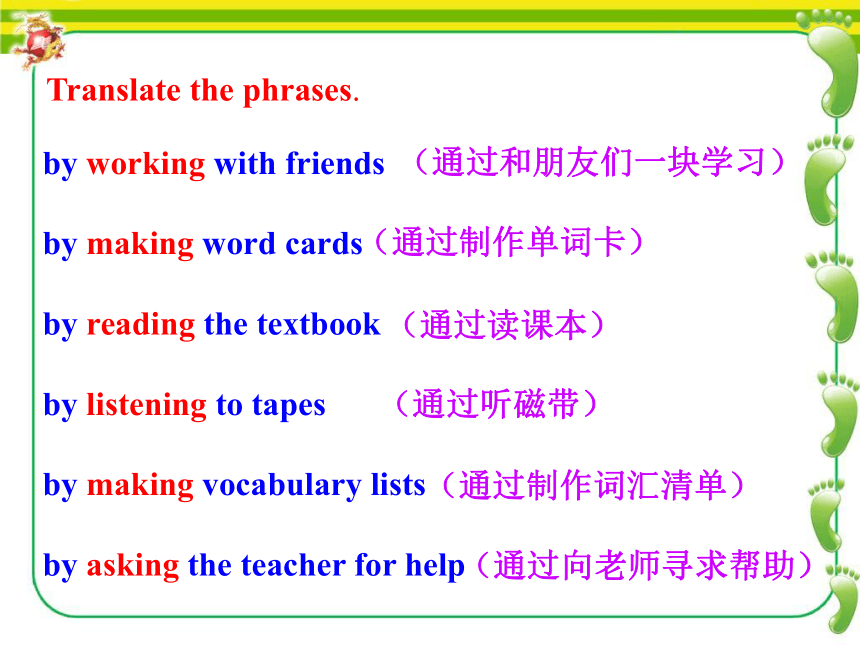 Translate the phrases.

by working with friends （通过和朋友们一块学习）

by making word cards（通过制作单词卡）

by reading the textbook （通过读课本）

by listening to tapes （通过听磁带）

by making vocabulary lists（通过制作词汇清单）

by asking the teacher for help（通过向老师寻求帮助）